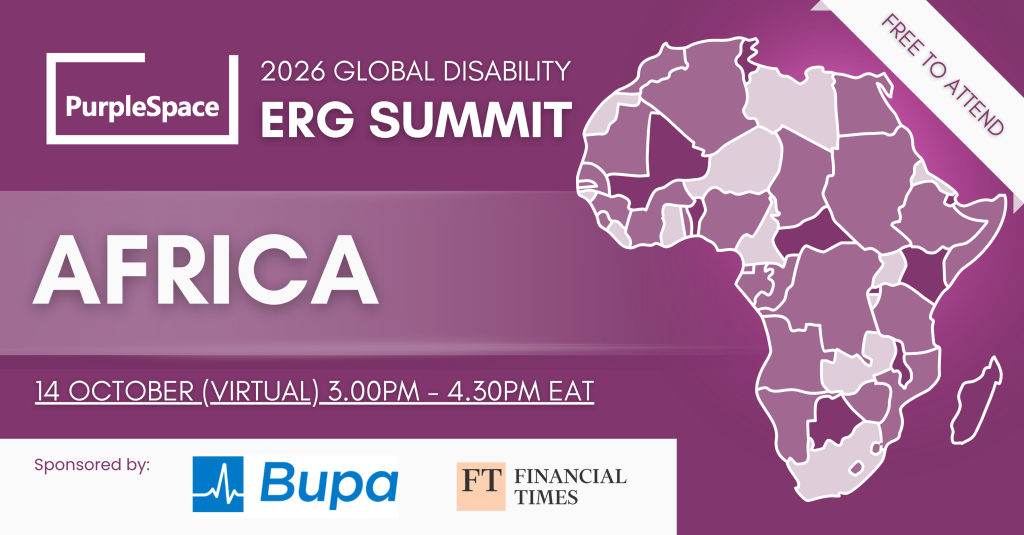 PurpleSpace

2026 GLOBAL DISABILITY
ERG SUMMIT

FREE TO ATTEND

AFRICA

14 OCTOBER (VIRTUAL) 3.00PM - 4.30PM EAT

Sponsored by:

Bupa

FT FINANCIAL TIMES